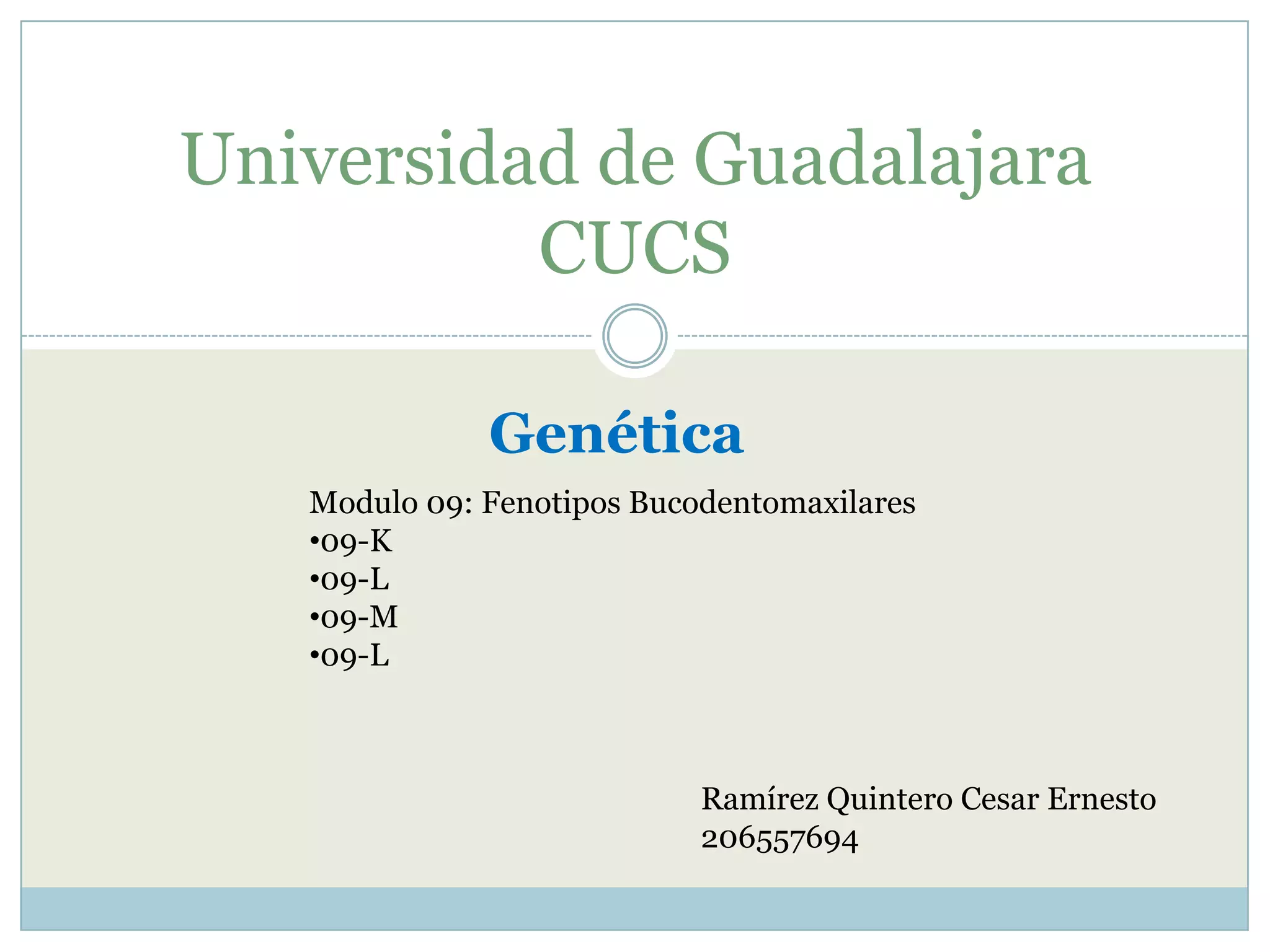 Universidad de Guadalajara
CUCS

Genética

Modulo 09: Fenotipos Bucodentomaxilares
•09-K
•09-L
•09-M
•09-L

Ramírez Quintero Cesar Ernesto
206557694